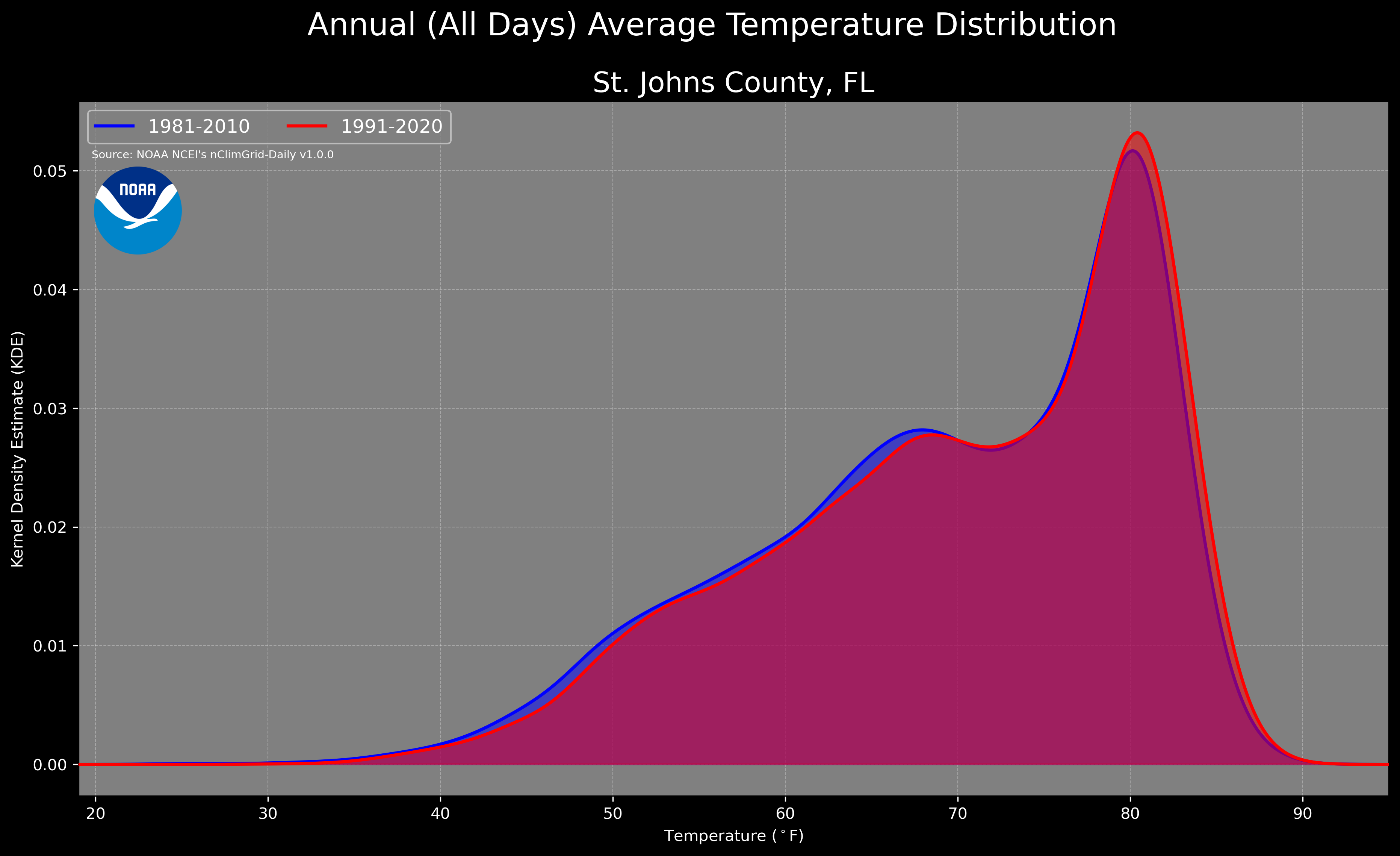 Annual (All Days) Average Temperature Distribution

St. Johns County, FL

1981-2010
1991-2020

Source: NOAA NCEI's nClimGrid-Daily v1.0.0

NOAA

Kernel Density Estimate (KDE)

0.05
0.04
0.03
0.02
0.01
0.00

20
30
40
50
60
70
80
90

Temperature ($^\circ$F)